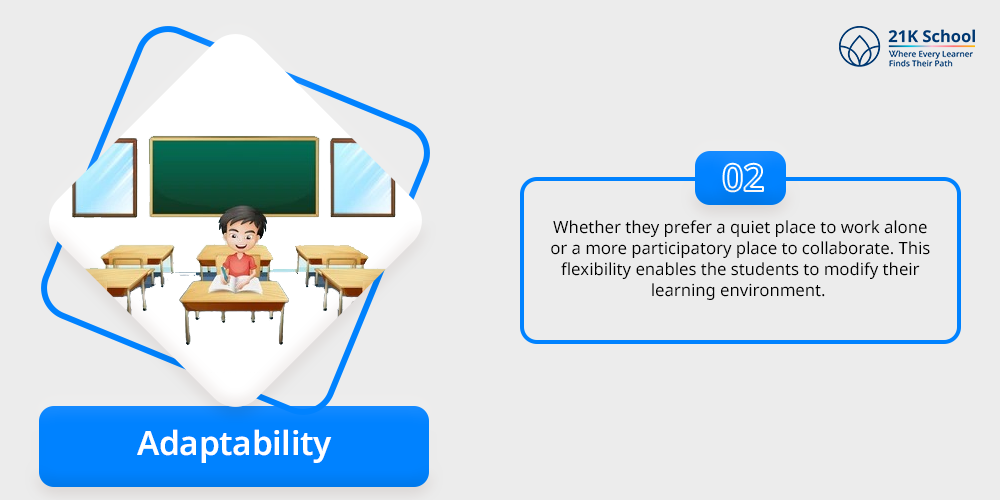 21K School
Where Every Learner
Finds Their Path

02

Whether they prefer a quiet place to work alone or a more participatory place to collaborate. This flexibility enables the students to modify their learning environment.

Adaptability